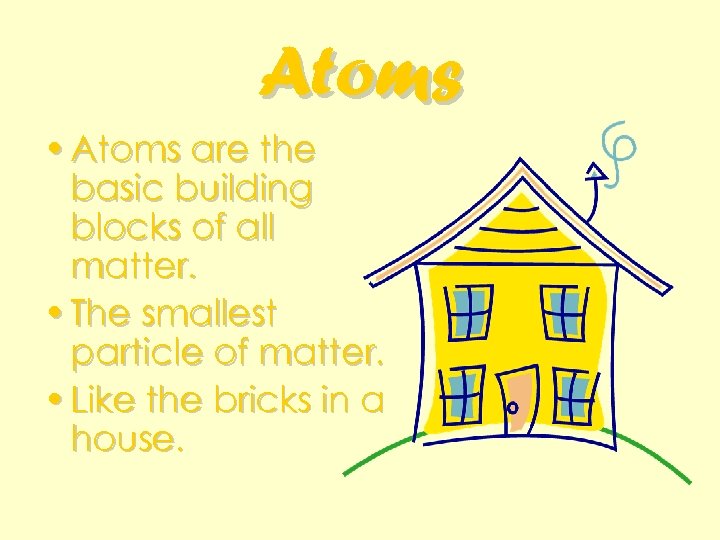 Atoms

• Atoms are the basic building blocks of all matter.
• The smallest particle of matter.
• Like the bricks in a house.